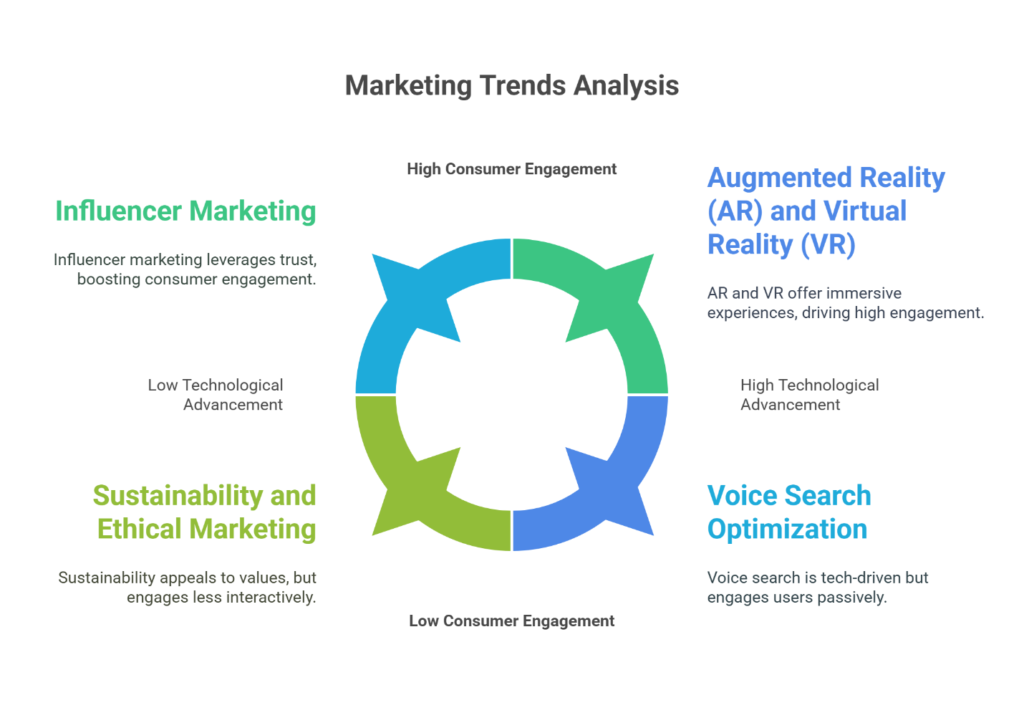 Marketing Trends Analysis

High Consumer Engagement

Influencer Marketing

Influencer marketing leverages trust, boosting consumer engagement.

Augmented Reality (AR) and Virtual Reality (VR)

AR and VR offer immersive experiences, driving high engagement.

Low Technological Advancement

High Technological Advancement

Sustainability and Ethical Marketing

Sustainability appeals to values, but engages less interactively.

Voice Search Optimization

Voice search is tech-driven but engages users passively.

Low Consumer Engagement